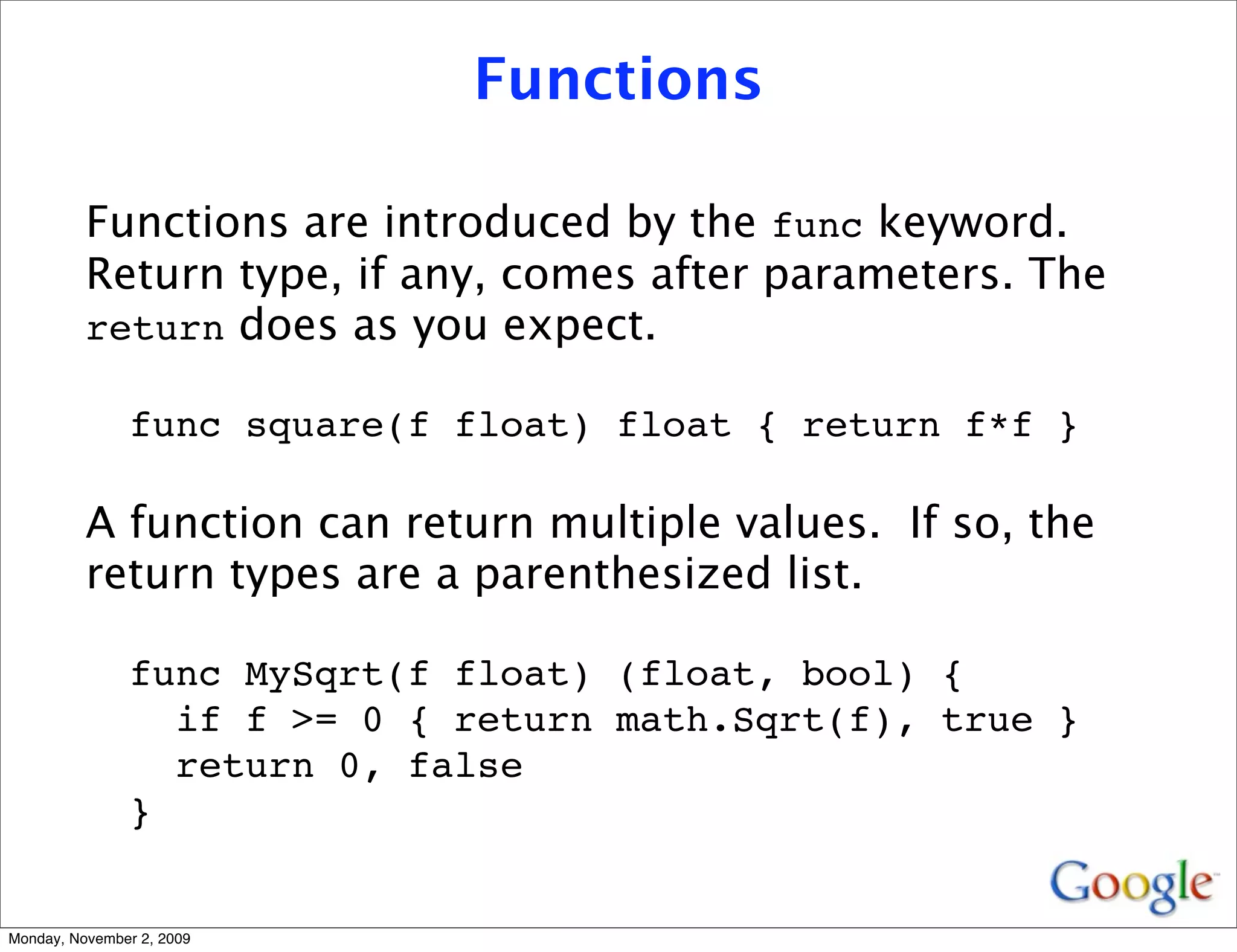 Functions

Functions are introduced by the func keyword. Return type, if any, comes after parameters. The return does as you expect.

func square(f float) float { return f*f }

A function can return multiple values.  If so, the return types are a parenthesized list.

func MySqrt(f float) (float, bool) {
  if f >= 0 { return math.Sqrt(f), true }
  return 0, false
}

Google

Monday, November 2, 2009